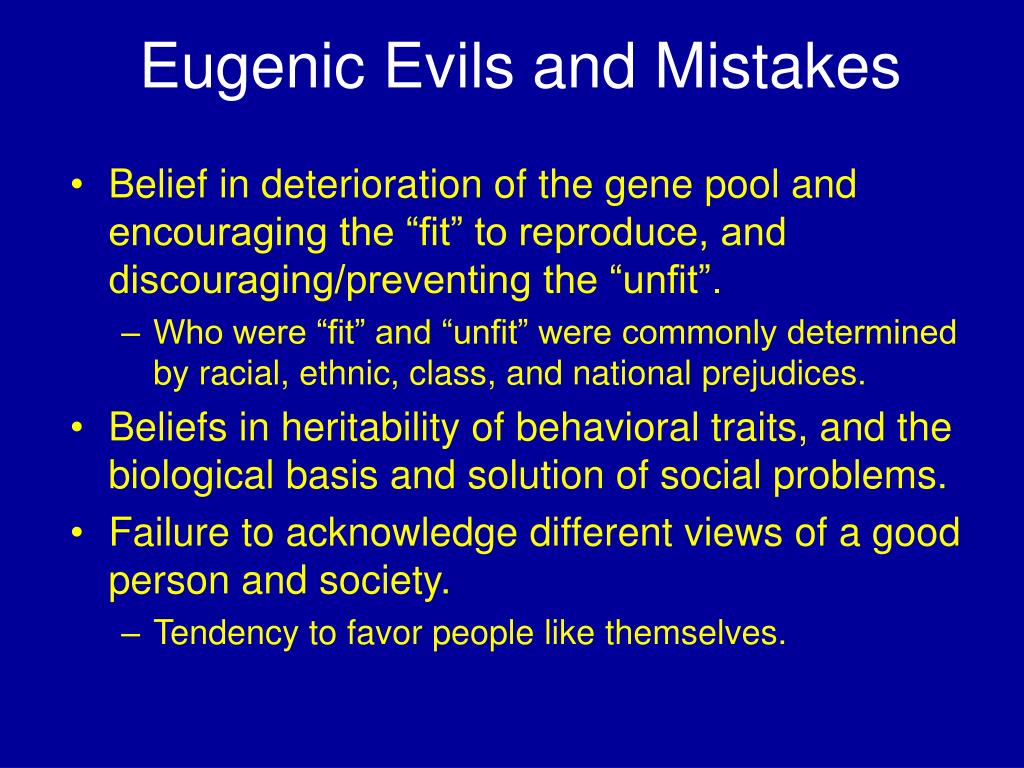 Eugenic Evils and Mistakes

• Belief in deterioration of the gene pool and encouraging the “fit” to reproduce, and discouraging/preventing the “unfit”.
– Who were “fit” and “unfit” were commonly determined by racial, ethnic, class, and national prejudices.
• Beliefs in heritability of behavioral traits, and the biological basis and solution of social problems.
• Failure to acknowledge different views of a good person and society.
– Tendency to favor people like themselves.